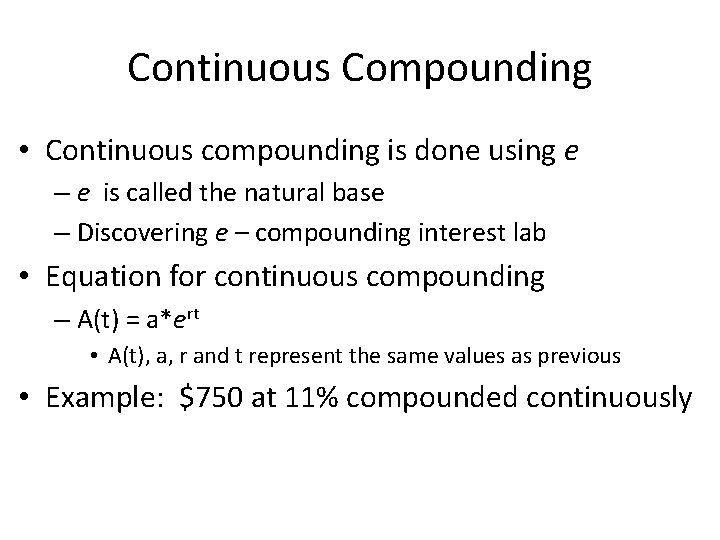 Continuous Compounding

• Continuous compounding is done using $e$
  – $e$ is called the natural base
  – Discovering $e$ – compounding interest lab
• Equation for continuous compounding
  – $A(t) = a*e^{rt}$
    • A(t), a, r and t represent the same values as previous
• Example: \$750 at 11% compounded continuously